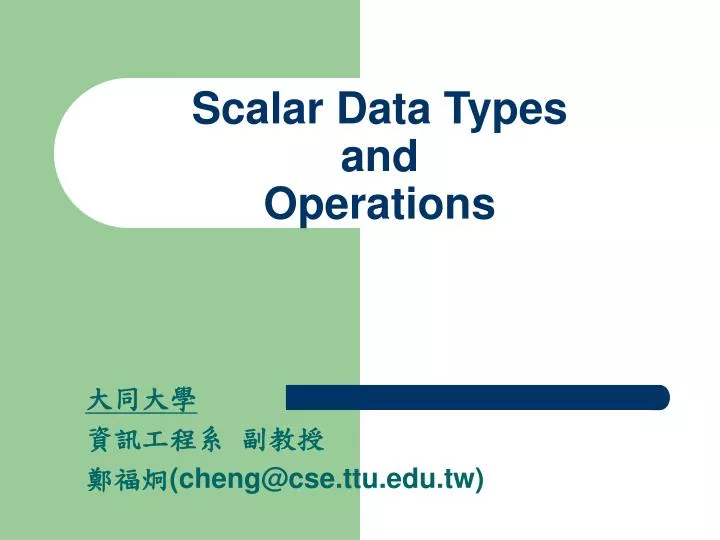 Scalar Data Types and Operations

大同大學
資訊工程系 副教授
鄭福炯(cheng@cse.ttu.edu.tw)